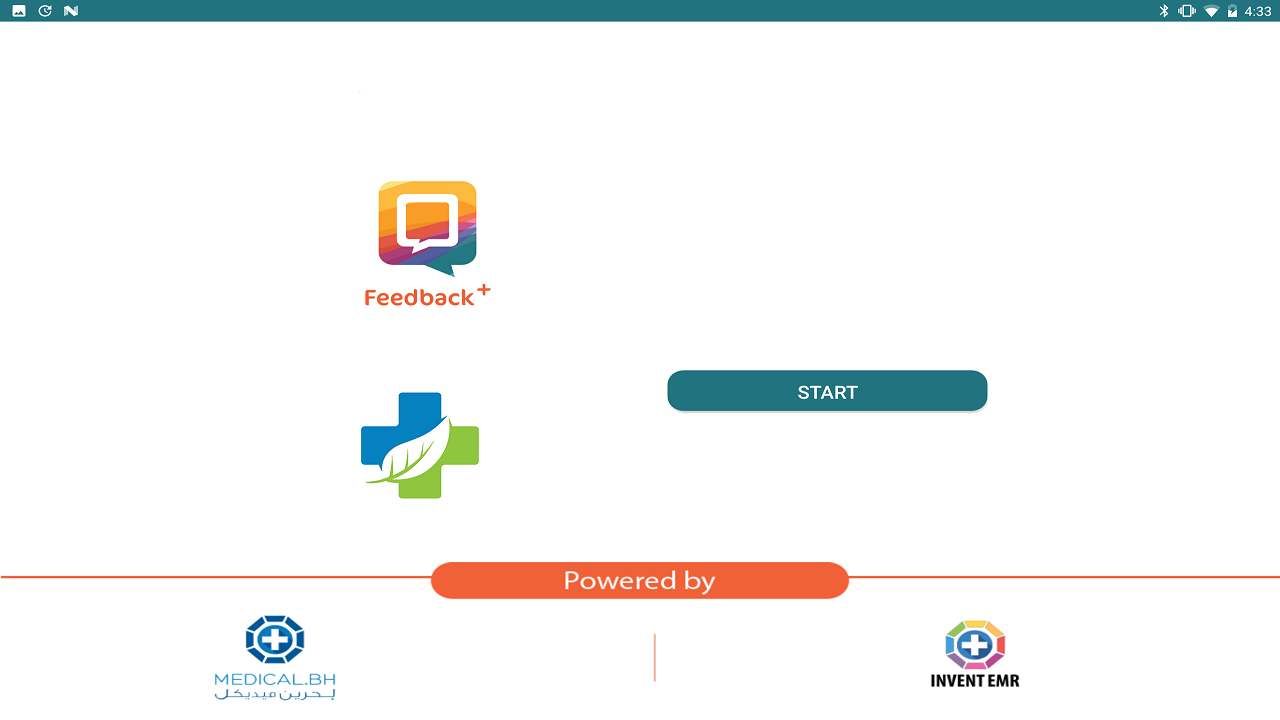 4:33

Feedback+

START

Powered by

MEDICAL.BH
بحرين ميديكل

INVENT EMR